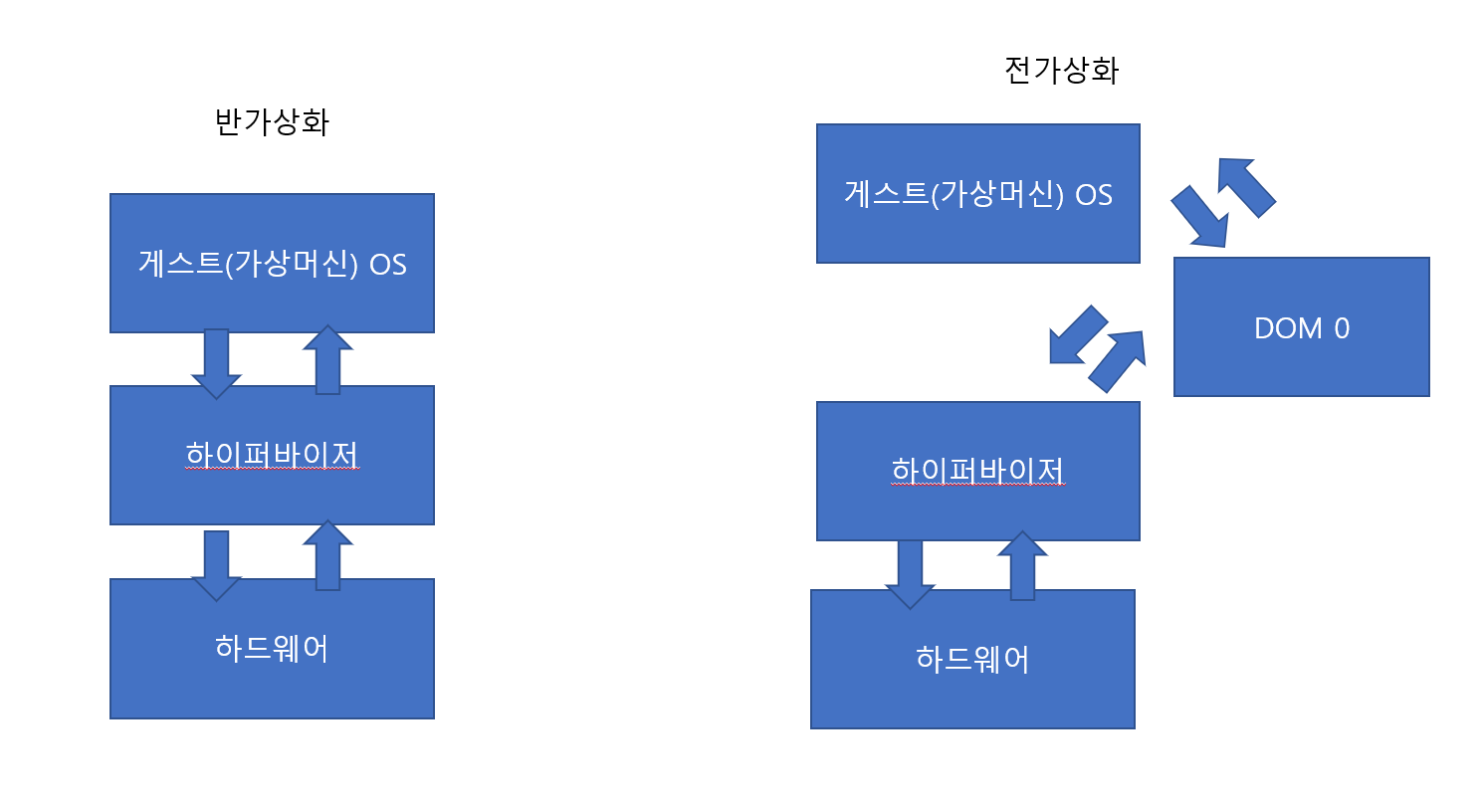 반가상화

게스트(가상머신) OS

하이퍼바이저

하드웨어

전가상화

게스트(가상머신) OS

DOM 0

하이퍼바이저

하드웨어